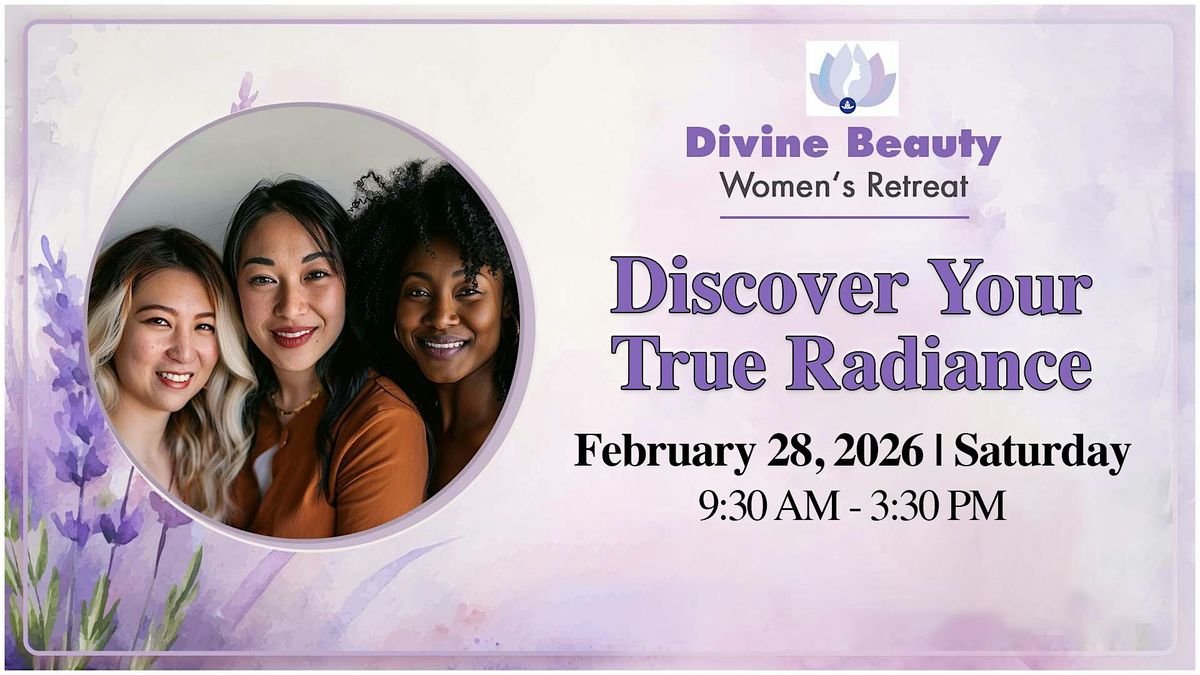 Divine Beauty
Women's Retreat

Discover Your True Radiance

February 28, 2026 | Saturday
9:30 AM - 3:30 PM